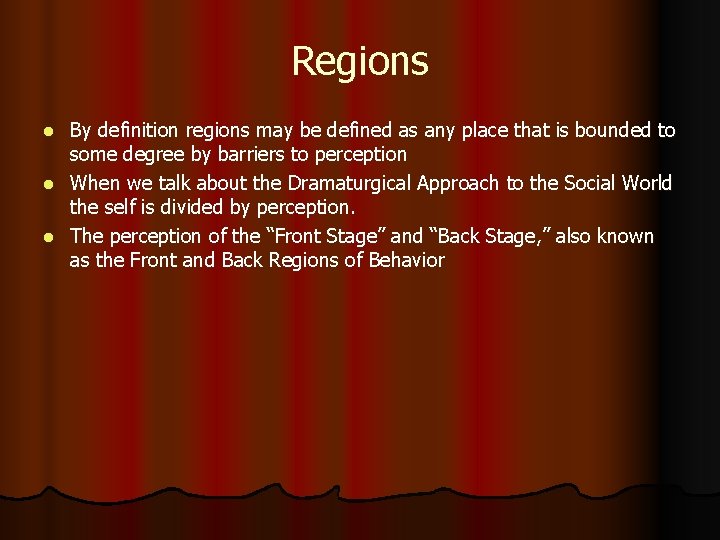 Regions

- By definition regions may be defined as any place that is bounded to some degree by barriers to perception
- When we talk about the Dramaturgical Approach to the Social World the self is divided by perception.
- The perception of the “Front Stage” and “Back Stage,” also known as the Front and Back Regions of Behavior